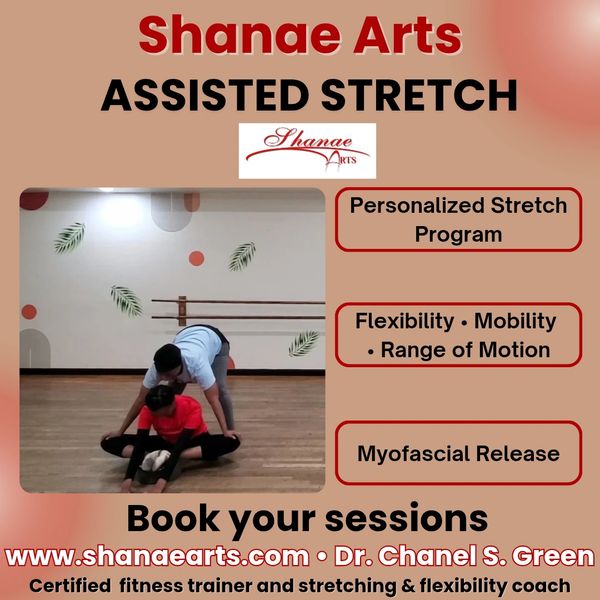 Shanae Arts
ASSISTED STRETCH

Shanae
Arts

Personalized Stretch Program

Flexibility • Mobility • Range of Motion

Myofascial Release

Book your sessions
www.shanaearts.com • Dr. Chanel S. Green
Certified fitness trainer and stretching & flexibility coach